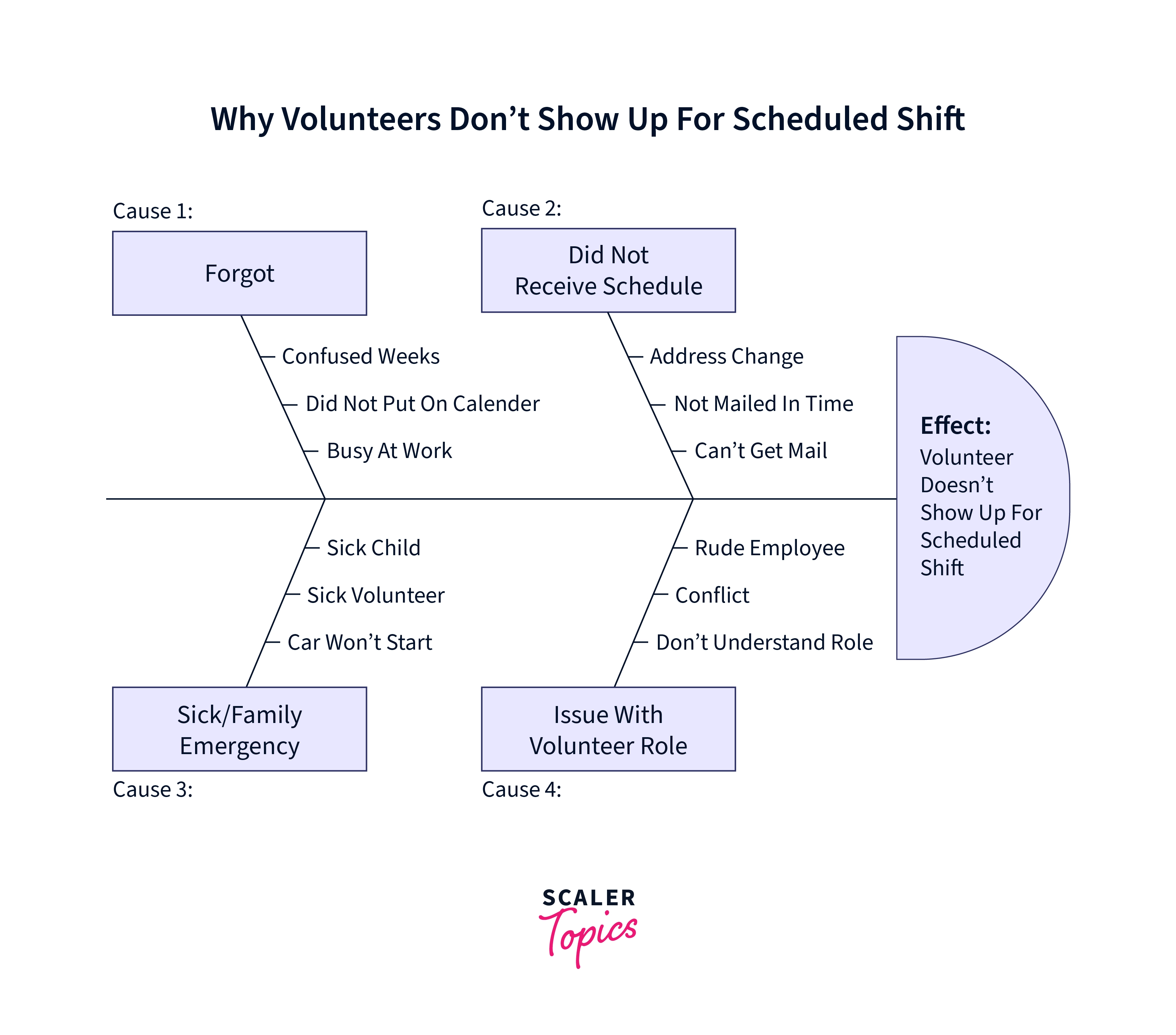 Why Volunteers Don’t Show Up For Scheduled Shift

Cause 1:

Forgot

Confused Weeks

Did Not Put On Calender

Busy At Work

Cause 2:

Did Not Receive Schedule

Address Change

Not Mailed In Time

Can’t Get Mail

Effect:
Volunteer Doesn’t Show Up For Scheduled Shift

Sick Child

Sick Volunteer

Car Won’t Start

Sick/Family Emergency

Cause 3:

Rude Employee

Conflict

Don’t Understand Role

Issue With Volunteer Role

Cause 4:

SCALER
Topics